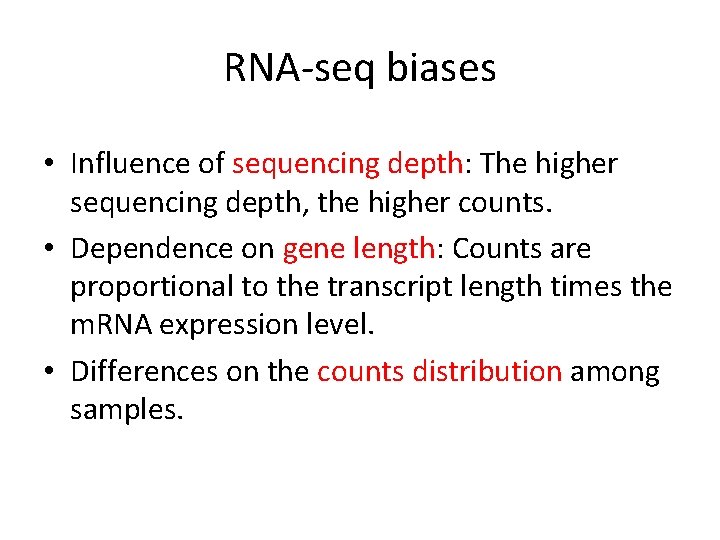 RNA-seq biases

• Influence of sequencing depth: The higher sequencing depth, the higher counts.

• Dependence on gene length: Counts are proportional to the transcript length times the mRNA expression level.

• Differences on the counts distribution among samples.